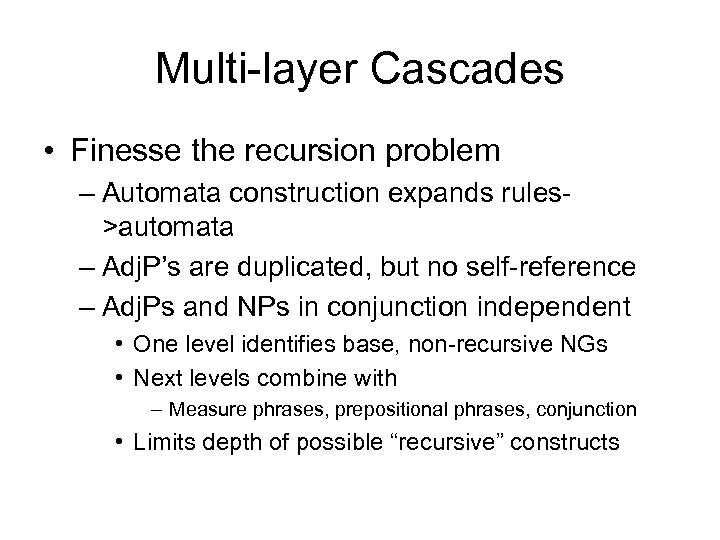 Multi-layer Cascades

• Finesse the recursion problem

– Automata construction expands rules->automata

– AdjP's are duplicated, but no self-reference

– AdjPs and NPs in conjunction independent

• One level identifies base, non-recursive NGs

• Next levels combine with

– Measure phrases, prepositional phrases, conjunction

• Limits depth of possible "recursive" constructs